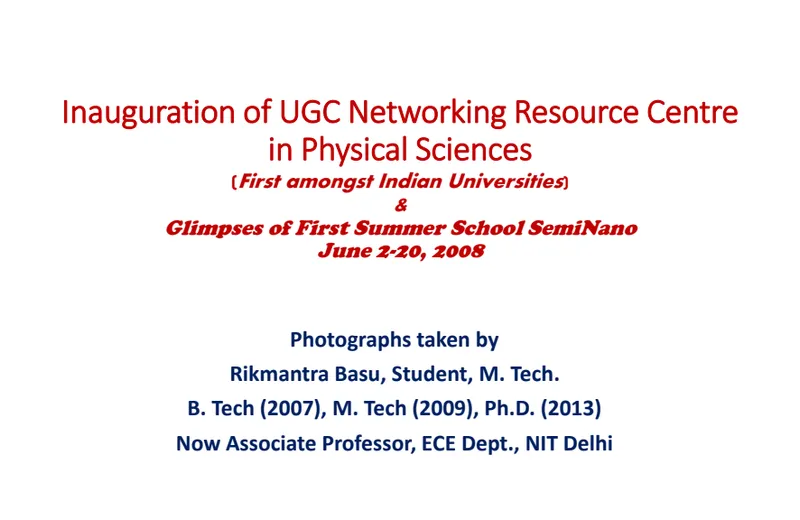 Inauguration of UGC Networking Resource Centre in Physical Sciences
(First amongst Indian Universities)
&
Glimpses of First Summer School SemiNano
June 2-20, 2008

Photographs taken by
Rikmantra Basu, Student, M. Tech.
B. Tech (2007), M. Tech (2009), Ph.D. (2013)
Now Associate Professor, ECE Dept., NIT Delhi